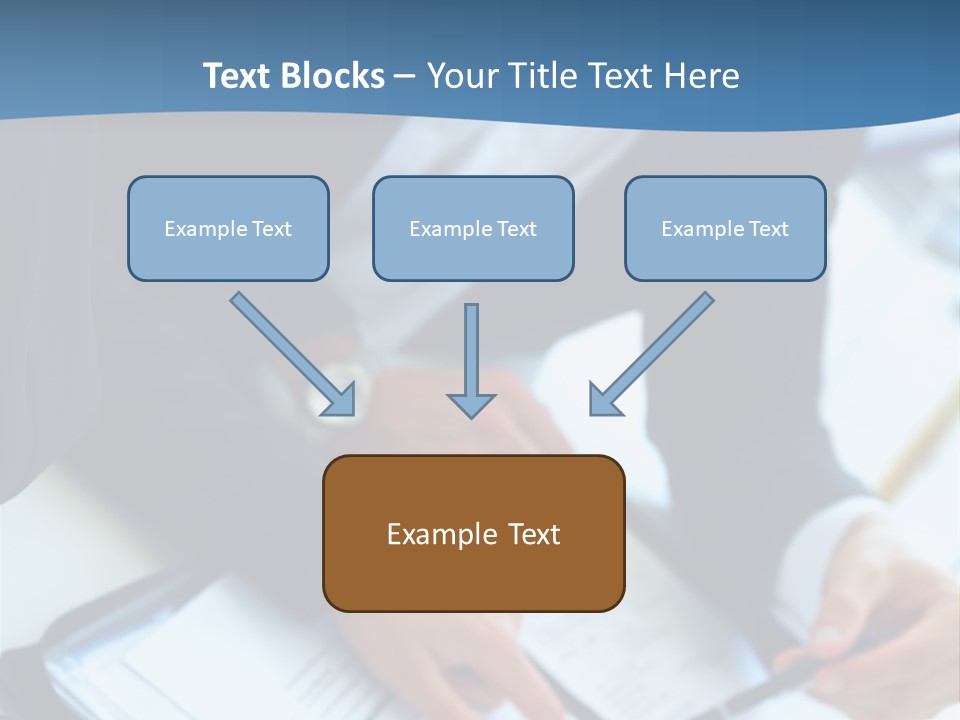 Text Blocks – Your Title Text Here

Example Text

Example Text

Example Text

Example Text